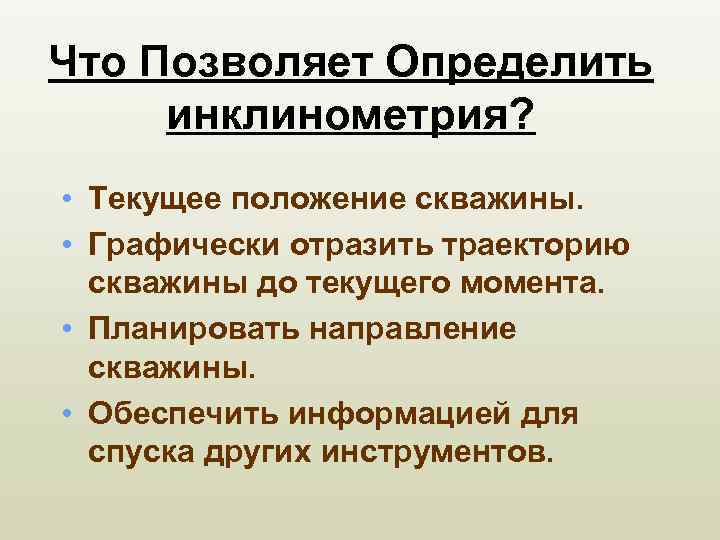 Что Позволяет Определить инклинометрия?

• Текущее положение скважины.
• Графически отразить траекторию скважины до текущего момента.
• Планировать направление скважины.
• Обеспечить информацией для спуска других инструментов.